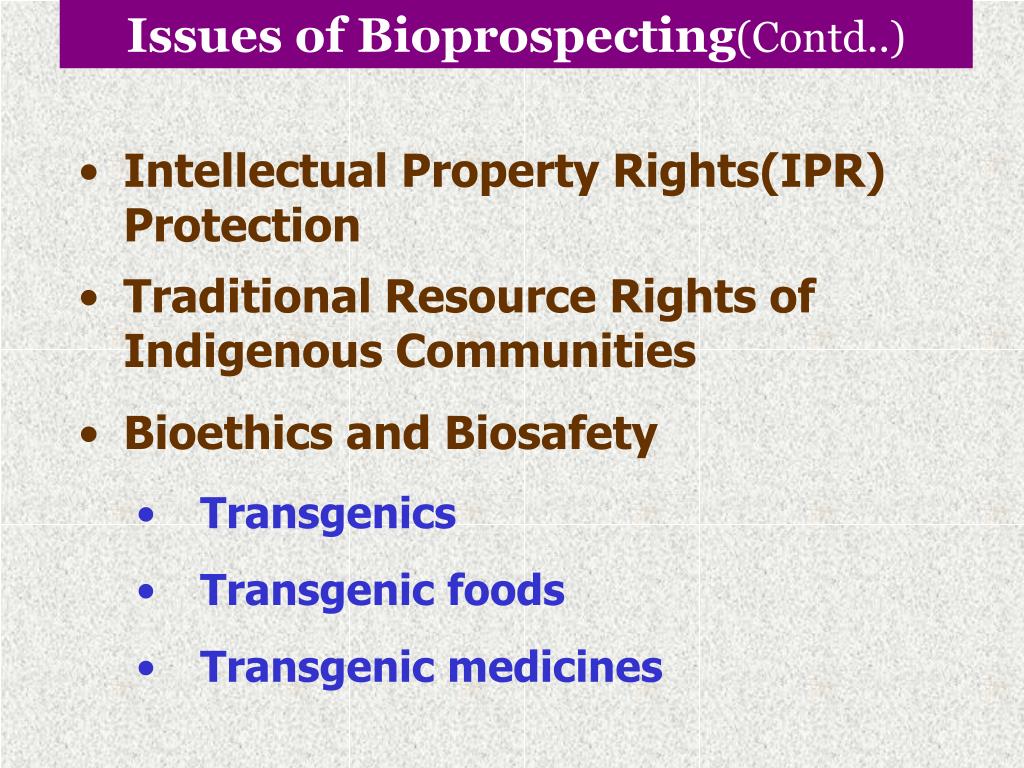 Issues of Bioprospecting(Contd..)

• Intellectual Property Rights(IPR) Protection

• Traditional Resource Rights of Indigenous Communities

• Bioethics and Biosafety

• Transgenics

• Transgenic foods

• Transgenic medicines